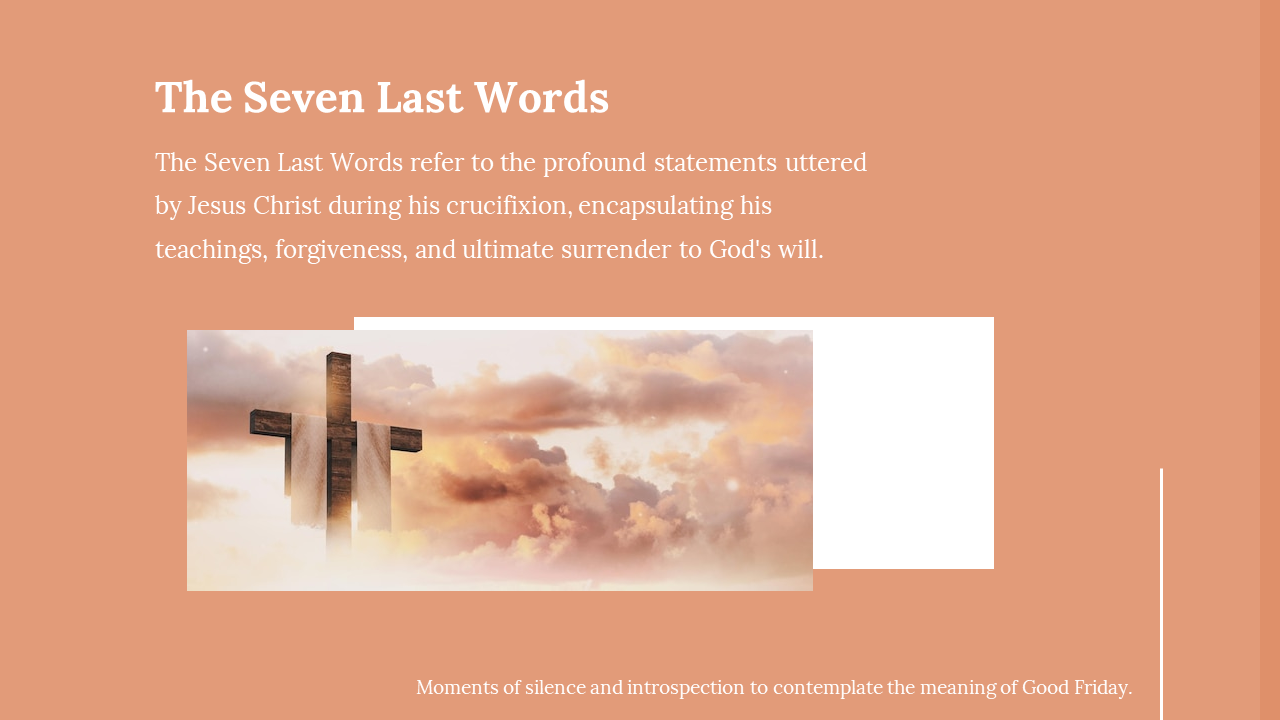 The Seven Last Words

The Seven Last Words refer to the profound statements uttered by Jesus Christ during his crucifixion, encapsulating his teachings, forgiveness, and ultimate surrender to God's will.

Moments of silence and introspection to contemplate the meaning of Good Friday.